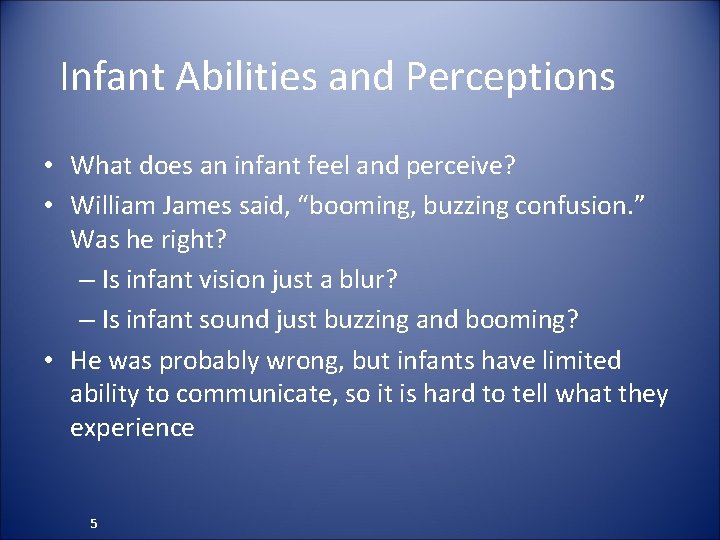 Infant Abilities and Perceptions

• What does an infant feel and perceive?
• William James said, “booming, buzzing confusion.” Was he right?
– Is infant vision just a blur?
– Is infant sound just buzzing and booming?
• He was probably wrong, but infants have limited ability to communicate, so it is hard to tell what they experience

5